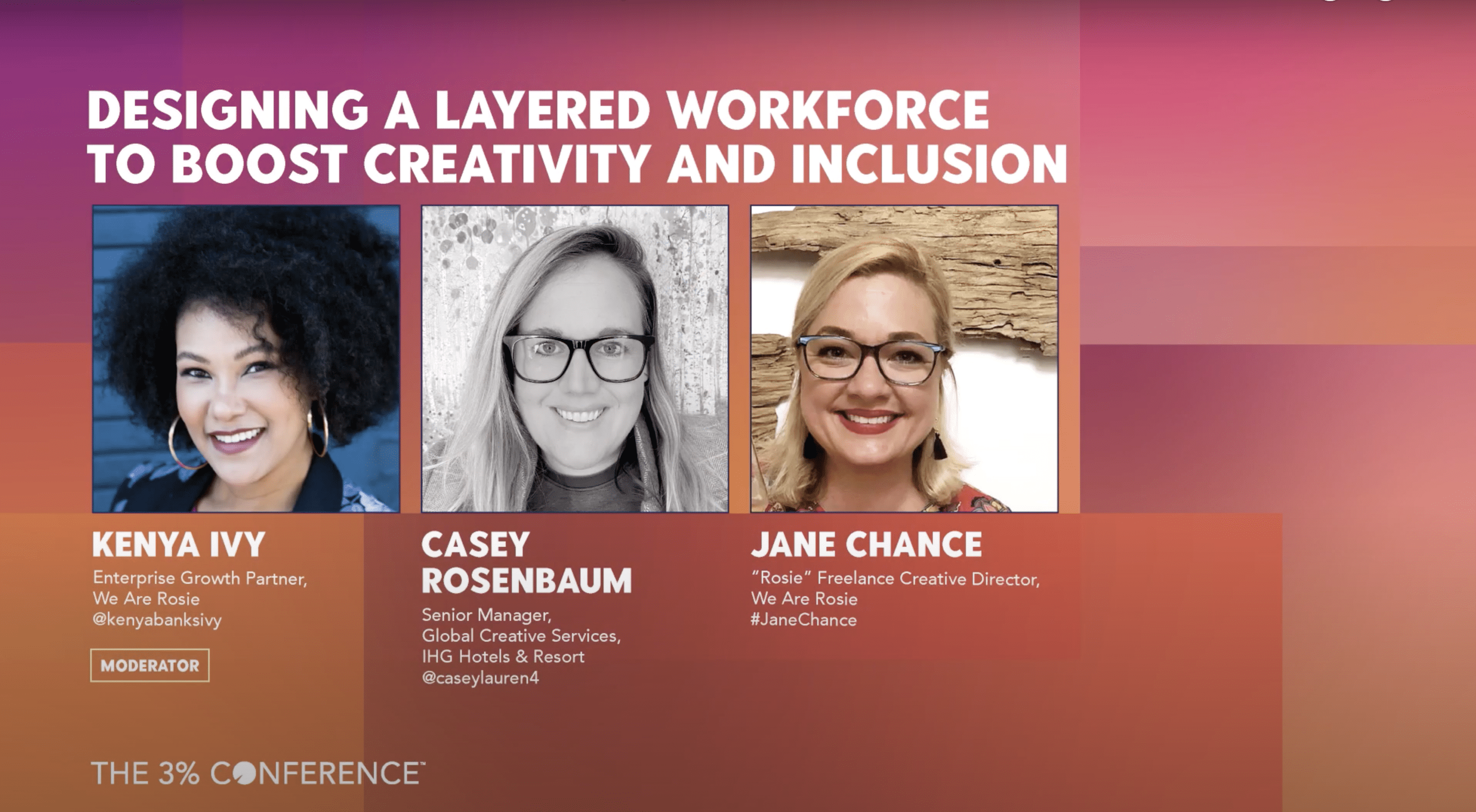 DESIGNING A LAYERED WORKFORCE TO BOOST CREATIVITY AND INCLUSION

KENYA IVY
Enterprise Growth Partner,
We Are Rosie
@kenyabanksivy

MODERATOR

CASEY ROSENBAUM
Senior Manager,
Global Creative Services,
IHG Hotels & Resort
@caseylauren4

JANE CHANCE
"Rosie" Freelance Creative Director,
We Are Rosie
#JaneChance

THE 3% CONFERENCE™